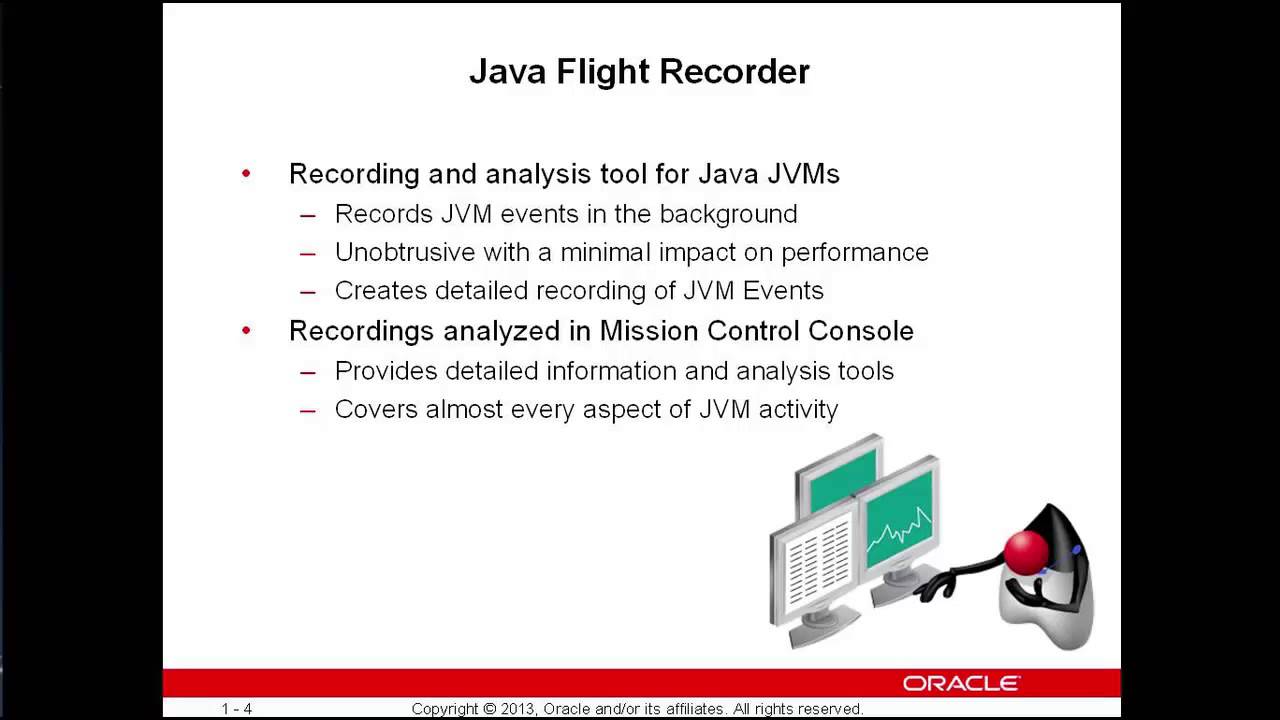 Java Flight Recorder

• Recording and analysis tool for Java JVMs
– Records JVM events in the background
– Unobtrusive with a minimal impact on performance
– Creates detailed recording of JVM Events
• Recordings analyzed in Mission Control Console
– Provides detailed information and analysis tools
– Covers almost every aspect of JVM activity

ORACLE

1 - 4 Copyright © 2013, Oracle and/or its affiliates. All rights reserved.